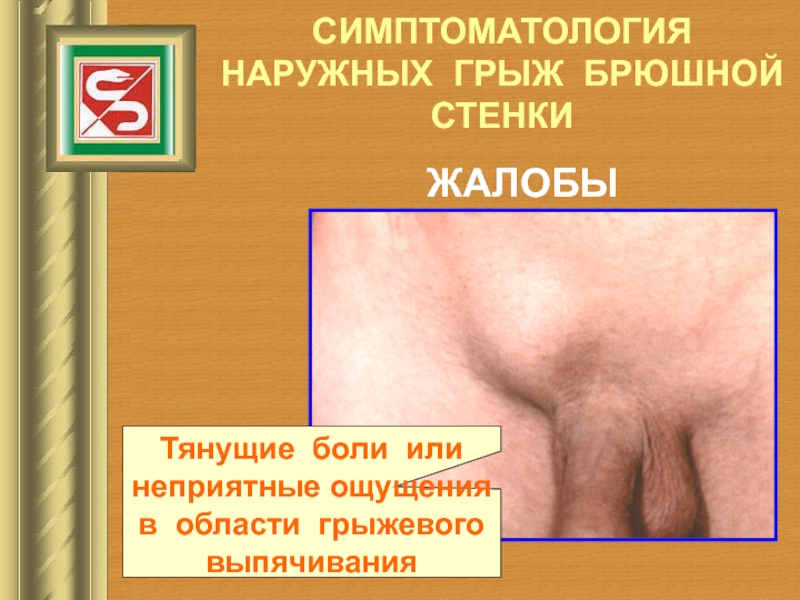 СИМПТОМАТОЛОГИЯ НАРУЖНЫХ ГРЫЖ БРЮШНОЙ СТЕНКИ

ЖАЛОБЫ

Тянущие боли или неприятные ощущения в области грыжевого выпячивания